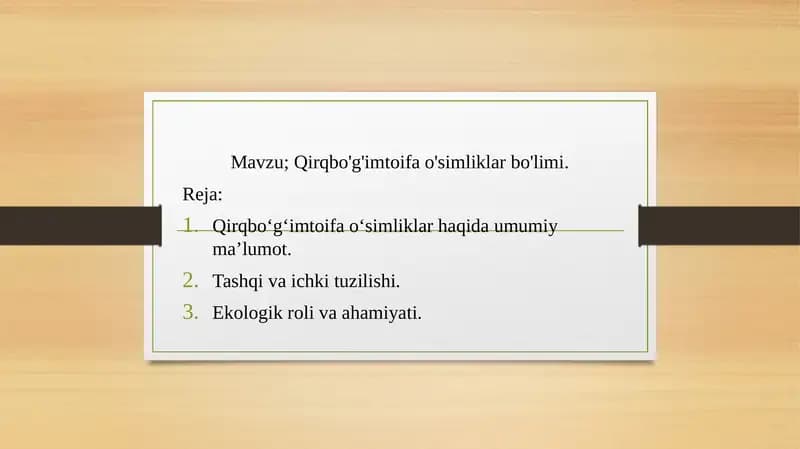 Mavzu; Qirqbo'g'imtoifa o'simliklar bo'limi.

Reja:

1. Qirqbo‘g‘imtoifa o‘simliklar haqida umumiy ma’lumot.
2. Tashqi va ichki tuzilishi.
3. Ekologik roli va ahamiyati.